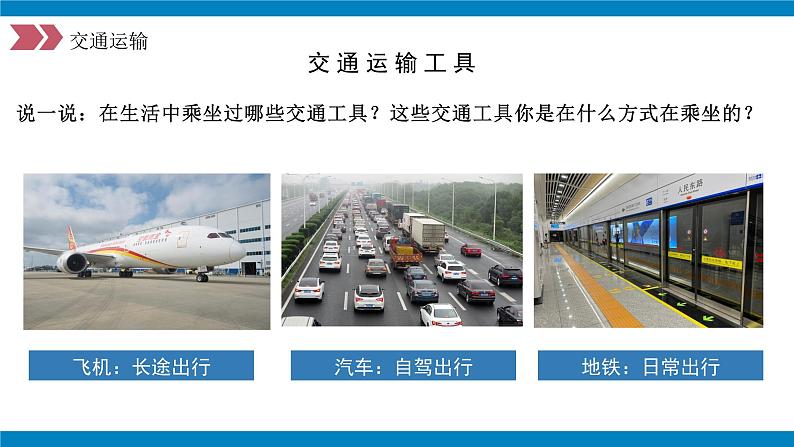 交通运输

交通运输工具

说一说：在生活中乘坐过哪些交通工具？这些交通工具你是在什么方式在乘坐的？

人民东路

飞机：长途出行

汽车：自驾出行

地铁：日常出行